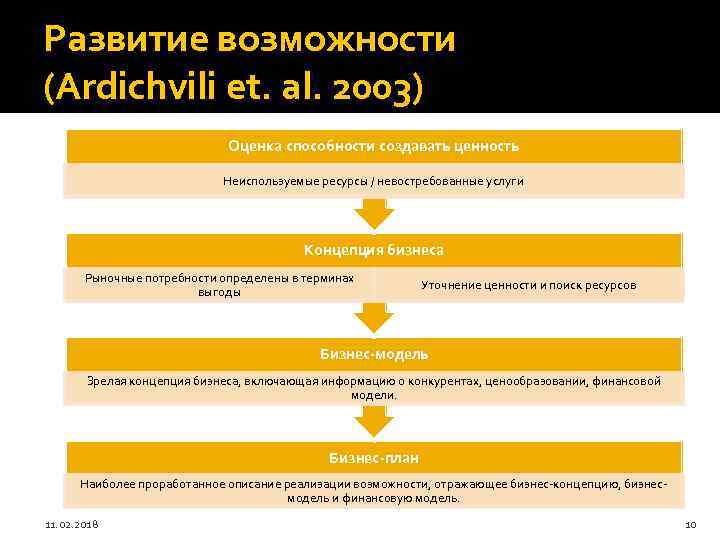 Развитие возможности (Ardichvili et. al. 2003)

Оценка способности создавать ценность

Неиспользуемые ресурсы / невостребованные услуги

Концепция бизнеса

Рыночные потребности определены в терминах выгоды

Уточнение ценности и поиск ресурсов

Бизнес-модель

Зрелая концепция бизнеса, включающая информацию о конкурентах, ценообразовании, финансовой модели.

Бизнес-план

Наиболее проработанное описание реализации возможности, отражающее бизнес-концепцию, бизнес-модель и финансовую модель.

11.02.2018

10